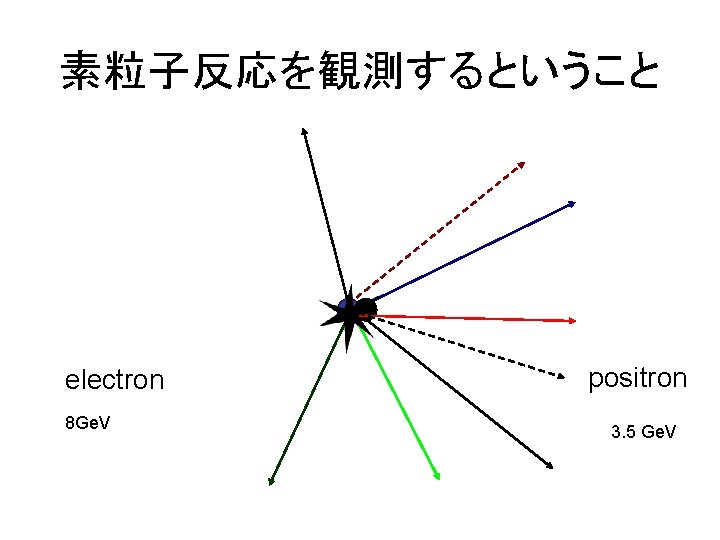 素粒子反応を観測するということ

electron

8GeV

positron

3.5 GeV